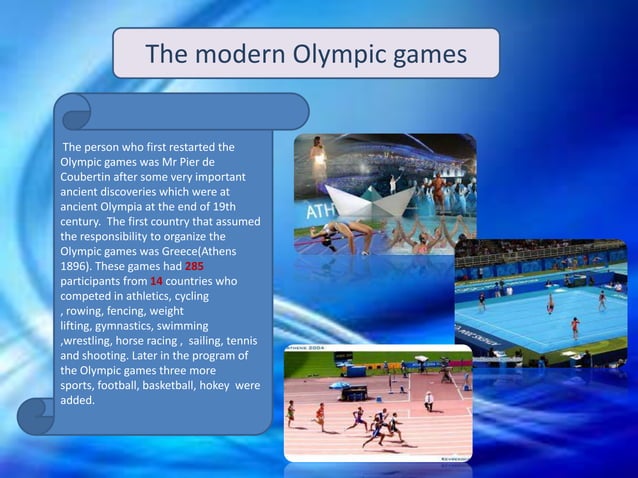 The modern Olympic games

The person who first restarted the Olympic games was Mr Pier de Coubertin after some very important ancient discoveries which were at ancient Olympia at the end of 19th century. The first country that assumed the responsibility to organize the Olympic games was Greece(Athens 1896). These games had 285 participants from 14 countries who competed in athletics, cycling , rowing, fencing, weight lifting, gymnastics, swimming ,wrestling, horse racing , sailing, tennis and shooting. Later in the program of the Olympic games three more sports, football, basketball, hokey were added.

ATH

ATHENS 2004